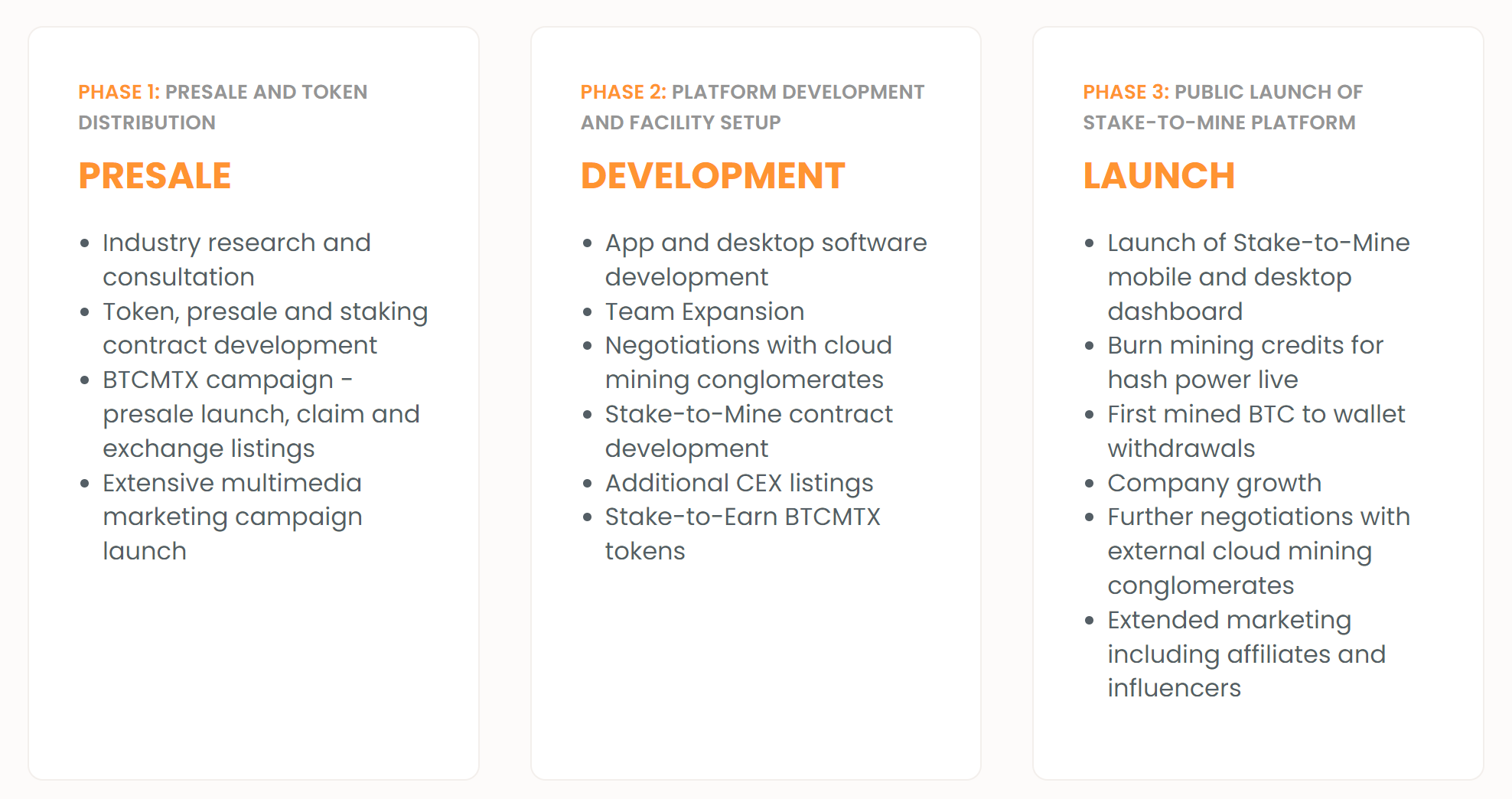 PHASE 1: PRESALE AND TOKEN DISTRIBUTION

PRESALE

- Industry research and consultation
- Token, presale and staking contract development
- BTCMTX campaign - presale launch, claim and exchange listings
- Extensive multimedia marketing campaign launch

PHASE 2: PLATFORM DEVELOPMENT AND FACILITY SETUP

DEVELOPMENT

- App and desktop software development
- Team Expansion
- Negotiations with cloud mining conglomerates
- Stake-to-Mine contract development
- Additional CEX listings
- Stake-to-Earn BTCMTX tokens

PHASE 3: PUBLIC LAUNCH OF STAKE-TO-MINE PLATFORM

LAUNCH

- Launch of Stake-to-Mine mobile and desktop dashboard
- Burn mining credits for hash power live
- First mined BTC to wallet withdrawals
- Company growth
- Further negotiations with external cloud mining conglomerates
- Extended marketing including affiliates and influencers